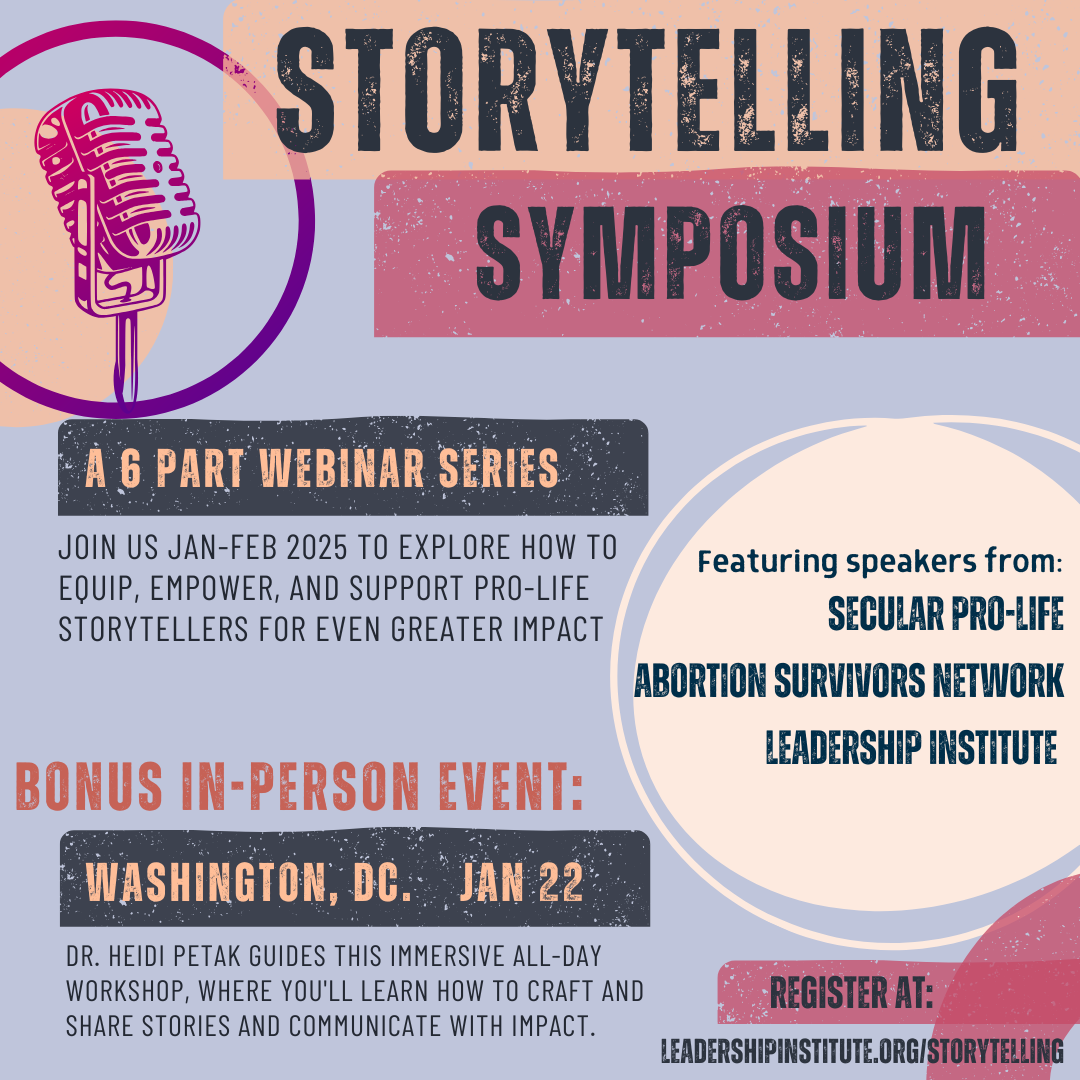 STORYTELLING SYMPOSIUM

A 6 PART WEBINAR SERIES

JOIN US JAN-FEB 2025 TO EXPLORE HOW TO EQUIP, EMPOWER, AND SUPPORT PRO-LIFE STORYTELLERS FOR EVEN GREATER IMPACT

Featuring speakers from:
SECULAR PRO-LIFE
ABORTION SURVIVORS NETWORK
LEADERSHIP INSTITUTE

BONUS IN-PERSON EVENT:

WASHINGTON, DC. JAN 22

DR. HEIDI PETAK GUIDES THIS IMMERSIVE ALL-DAY WORKSHOP, WHERE YOU'LL LEARN HOW TO CRAFT AND SHARE STORIES AND COMMUNICATE WITH IMPACT.

REGISTER AT:
LEADERSHIPINSTITUTE.ORG/STORYTELLING